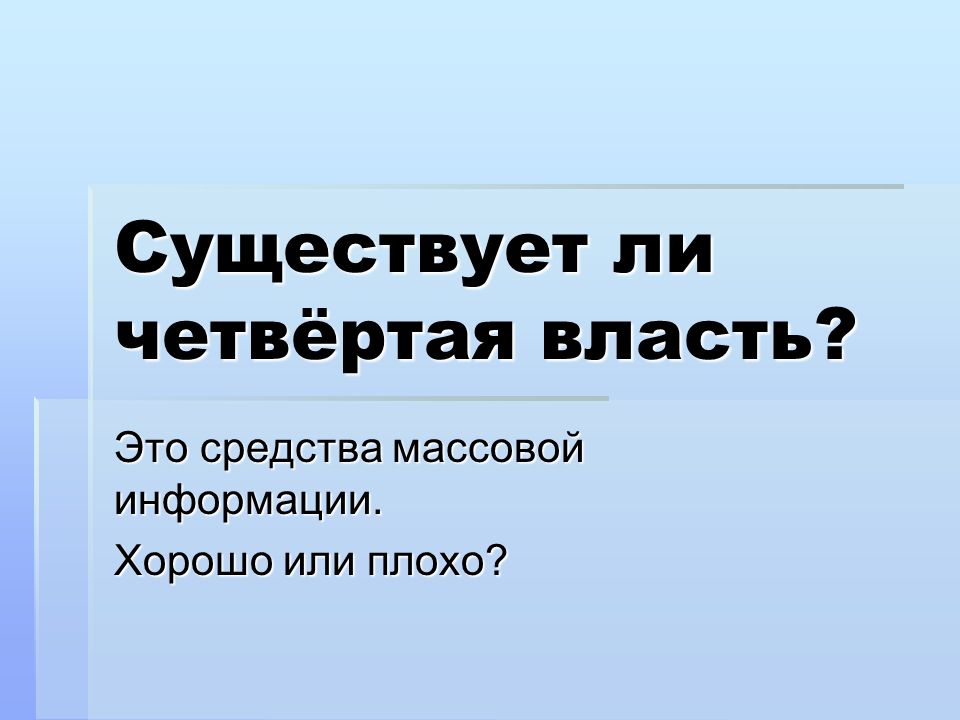 Существует ли четвёртая власть?

Это средства массовой информации.

Хорошо или плохо?